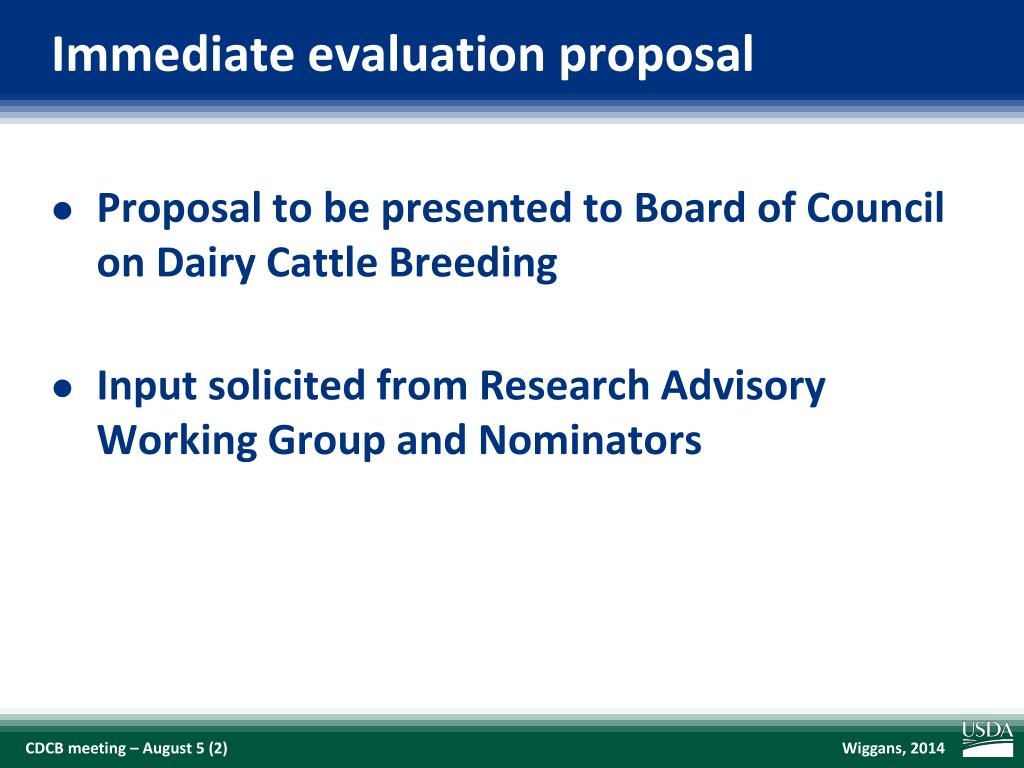 Immediate evaluation proposal

● Proposal to be presented to Board of Council on Dairy Cattle Breeding

● Input solicited from Research Advisory Working Group and Nominators

CDCB meeting – August 5 (2)

Wiggans, 2014

USDA